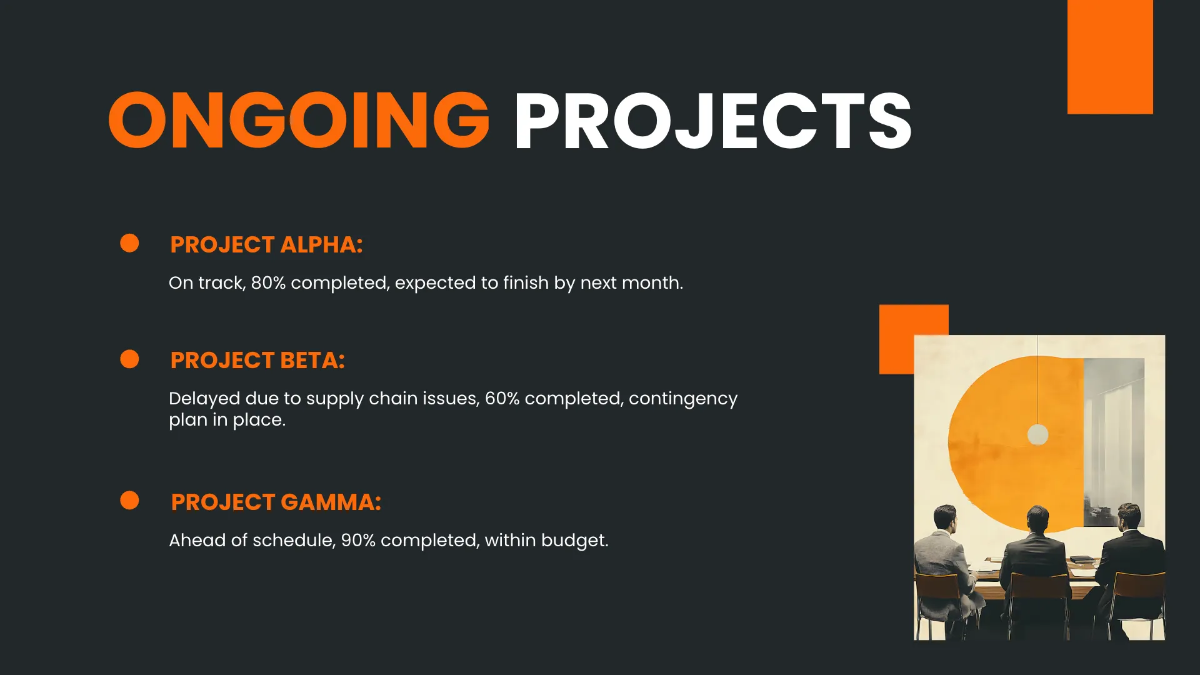 ONGOING PROJECTS

PROJECT ALPHA:

On track, 80% completed, expected to finish by next month.

PROJECT BETA:

Delayed due to supply chain issues, 60% completed, contingency plan in place.

PROJECT GAMMA:

Ahead of schedule, 90% completed, within budget.